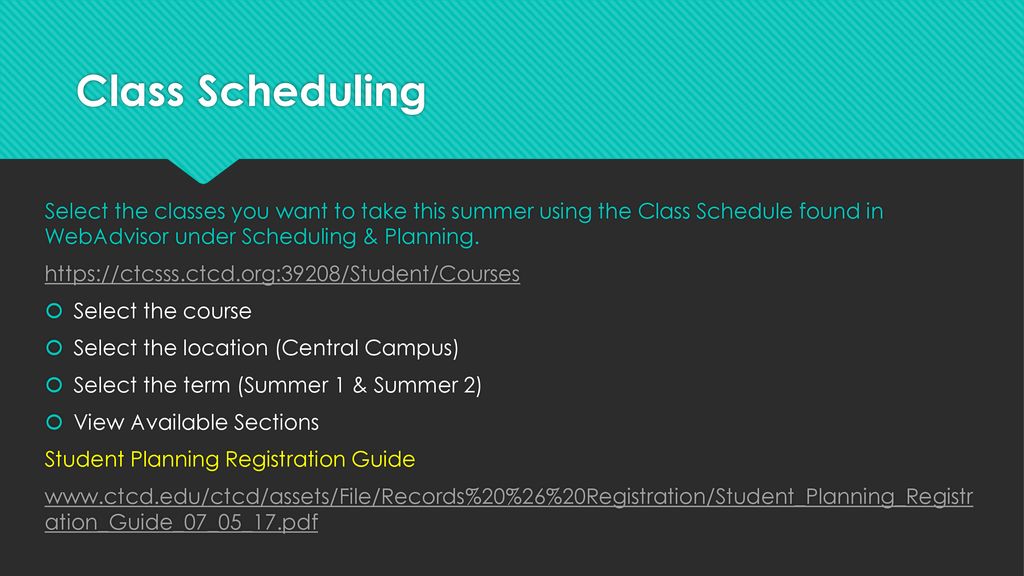 Class Scheduling

Select the classes you want to take this summer using the Class Schedule found in WebAdvisor under Scheduling & Planning.

https://ctcsss.ctcd.org:39208/Student/Courses

Select the course

Select the location (Central Campus)

Select the term (Summer 1 & Summer 2)

View Available Sections

Student Planning Registration Guide

www.ctcd.edu/ctcd/assets/File/Records%20%26%20Registration/Student_Planning_Registration_Guide_07_05_17.pdf